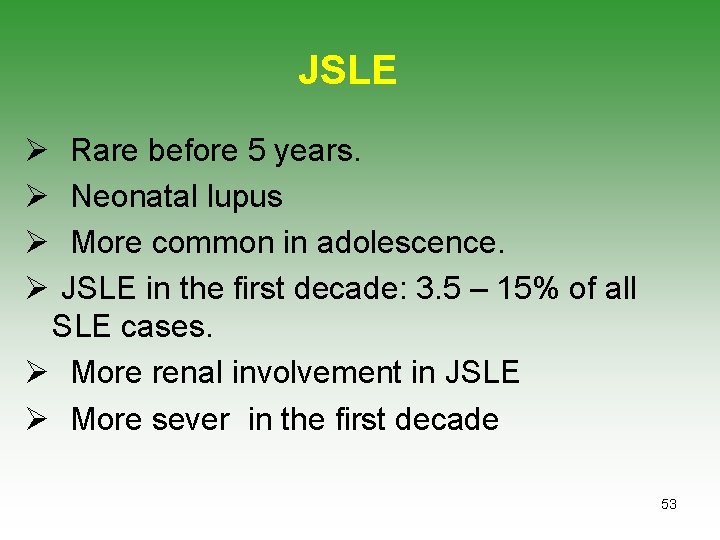 JSLE

➢ Rare before 5 years.
➢ Neonatal lupus
➢ More common in adolescence.
➢ JSLE in the first decade: 3.5 – 15% of all SLE cases.
➢ More renal involvement in JSLE
➢ More sever in the first decade

53